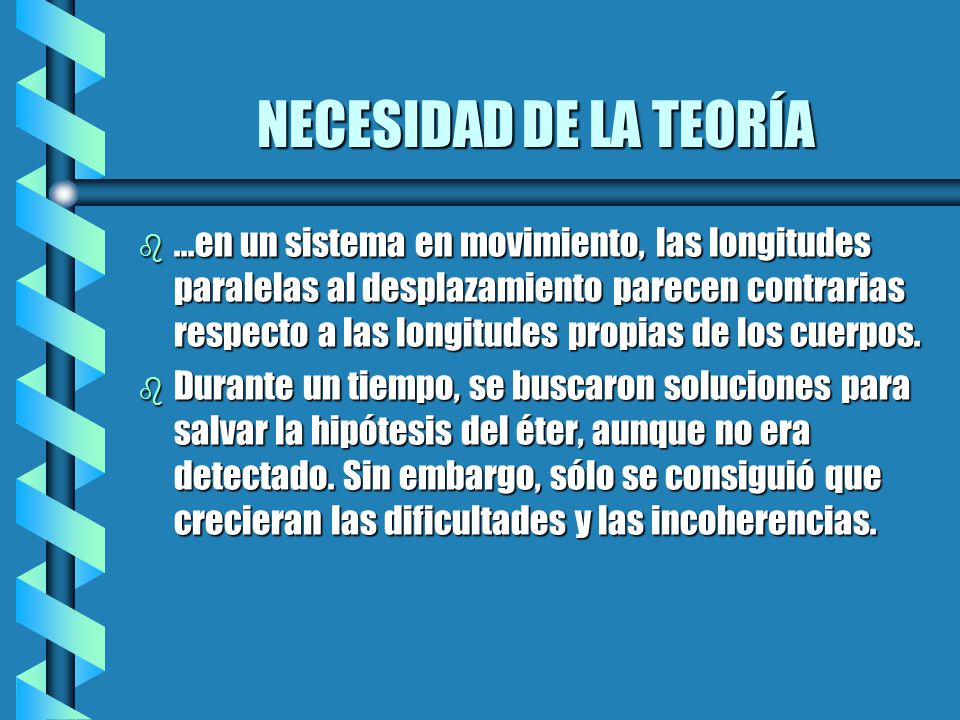 NECESIDAD DE LA TEORÍA

…en un sistema en movimiento, las longitudes paralelas al desplazamiento parecen contrarias respecto a las longitudes propias de los cuerpos.

Durante un tiempo, se buscaron soluciones para salvar la hipótesis del éter, aunque no era detectado. Sin embargo, sólo se consiguió que crecieran las dificultades y las incoherencias.